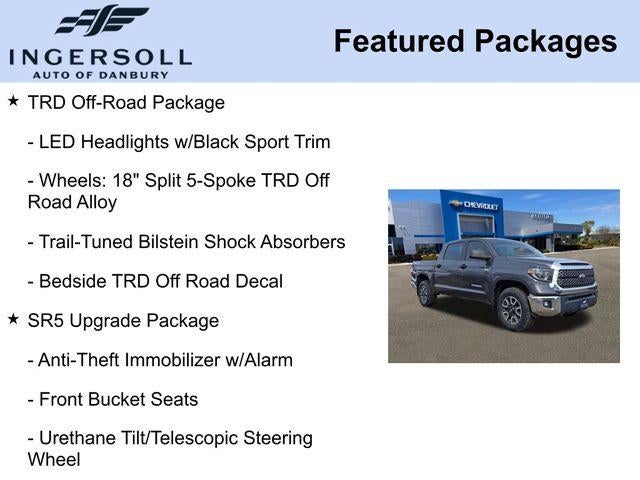 INGERSOLL
AUTO OF DANBURY

Featured Packages

★ TRD Off-Road Package

- LED Headlights w/Black Sport Trim

- Wheels: 18" Split 5-Spoke TRD Off Road Alloy

- Trail-Tuned Bilstein Shock Absorbers

- Bedside TRD Off Road Decal

★ SR5 Upgrade Package

- Anti-Theft Immobilizer w/Alarm

- Front Bucket Seats

- Urethane Tilt/Telescopic Steering Wheel

CHEVROLET